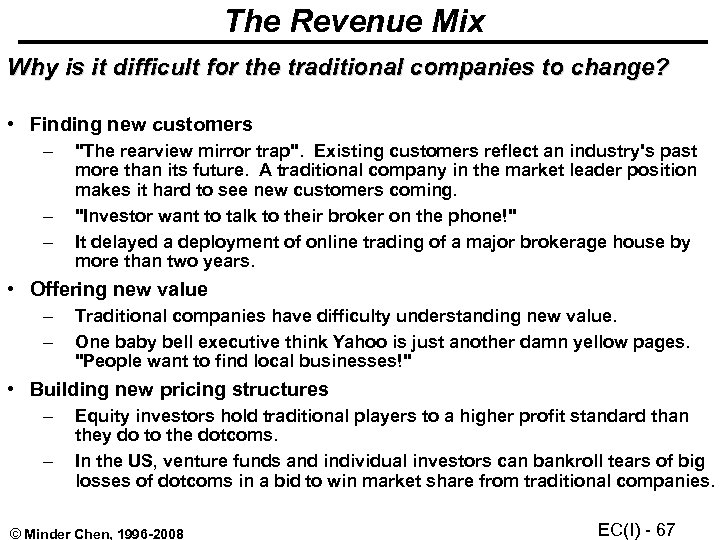 The Revenue Mix

Why is it difficult for the traditional companies to change?

• Finding new customers
– "The rearview mirror trap". Existing customers reflect an industry's past more than its future. A traditional company in the market leader position makes it hard to see new customers coming.
– "Investor want to talk to their broker on the phone!"
– It delayed a deployment of online trading of a major brokerage house by more than two years.
• Offering new value
– Traditional companies have difficulty understanding new value.
– One baby bell executive think Yahoo is just another damn yellow pages. "People want to find local businesses!"
• Building new pricing structures
– Equity investors hold traditional players to a higher profit standard than they do to the dotcoms.
– In the US, venture funds and individual investors can bankroll tears of big losses of dotcoms in a bid to win market share from traditional companies.

© Minder Chen, 1996-2008

EC(I) - 67